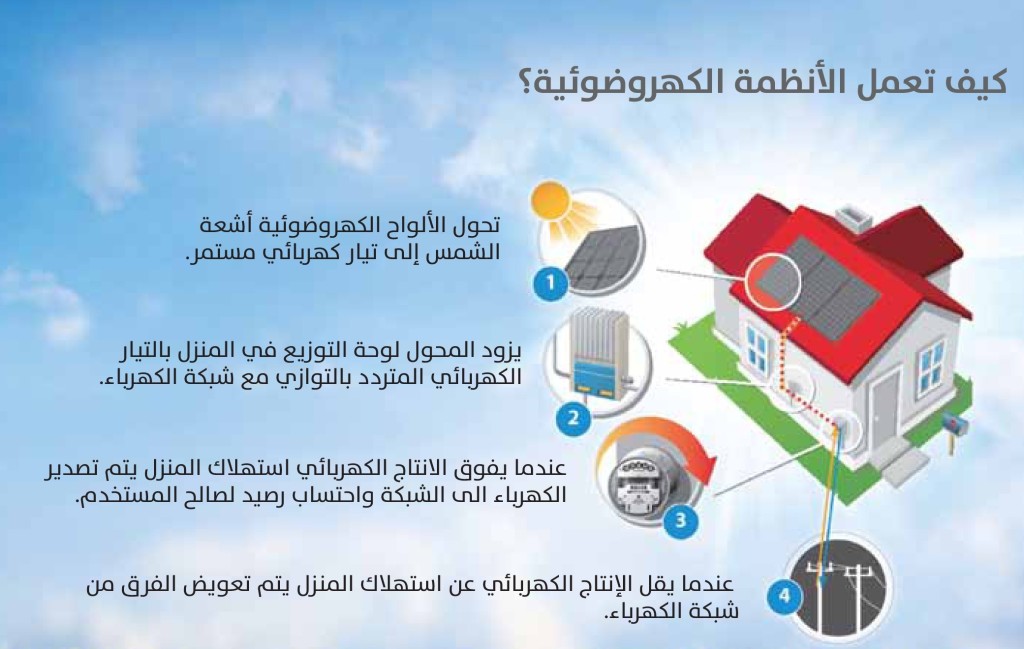 كيف تعمل الأنظمة الكهروضوئية؟

تحول الألواح الكهروضوئية أشعة الشمس إلى تيار كهربائي مستمر.

1

يزود المحول لوحة التوزيع في المنزل بالتيار الكهربائي المتردد بالتوازي مع شبكة الكهرباء.

2

عندما يفوق الانتاج الكهربائي استهلاك المنزل يتم تصدير الكهرباء الى الشبكة واحتساب رصيد لصالح المستخدم.

3

عندما يقل الإنتاج الكهربائي عن استهلاك المنزل يتم تعويض الفرق من شبكة الكهرباء.

4